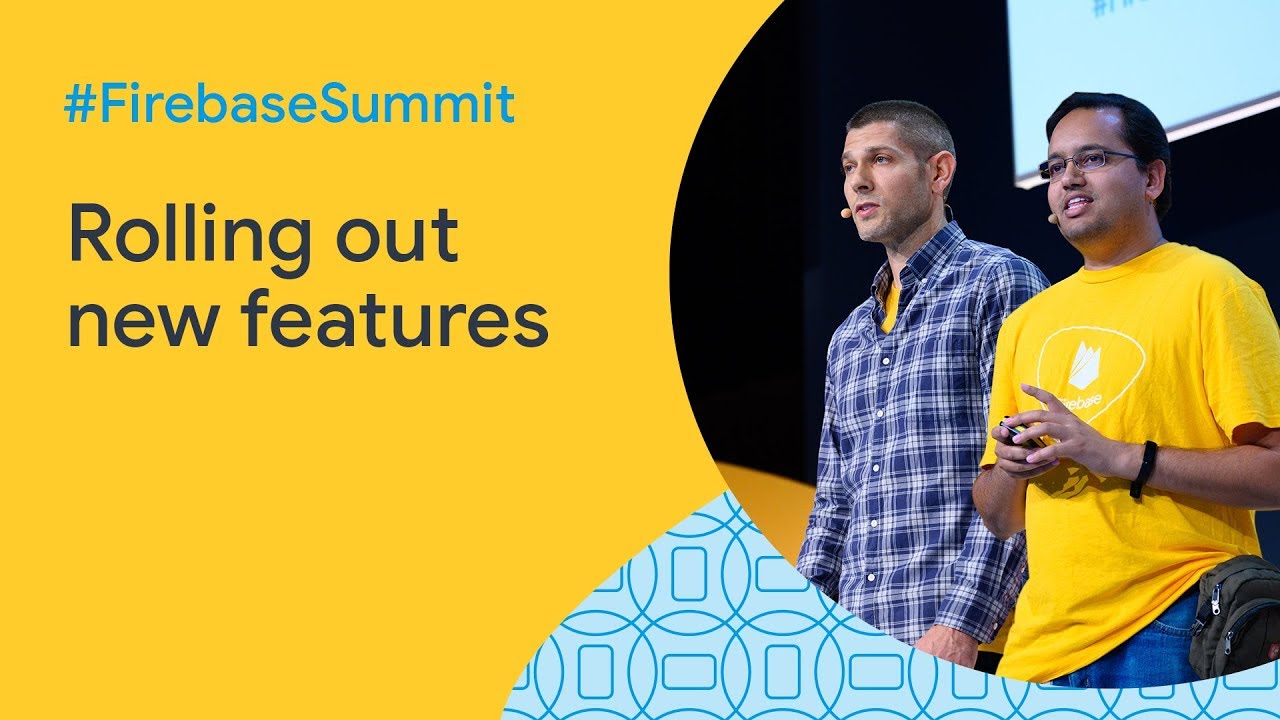 #FirebaseSummit

Rolling out new features

Firebase